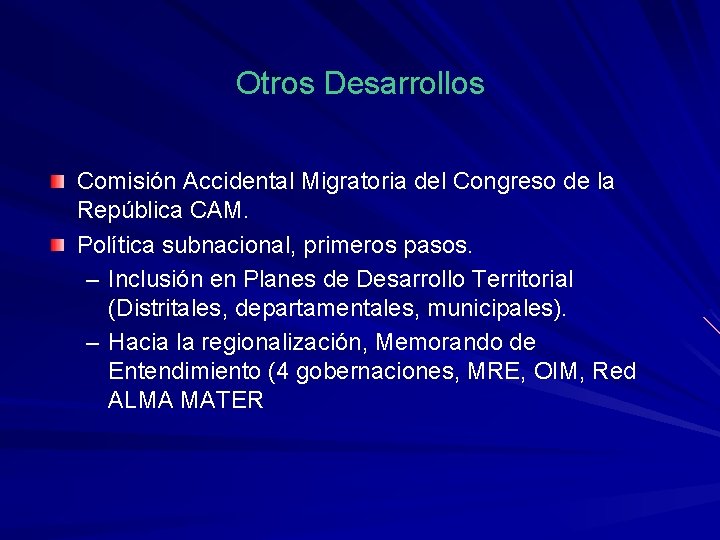 Otros Desarrollos

Comisión Accidental Migratoria del Congreso de la República CAM.

Política subnacional, primeros pasos.

– Inclusión en Planes de Desarrollo Territorial (Distritales, departamentales, municipales).

– Hacia la regionalización, Memorando de Entendimiento (4 gobernaciones, MRE, OIM, Red ALMA MATER